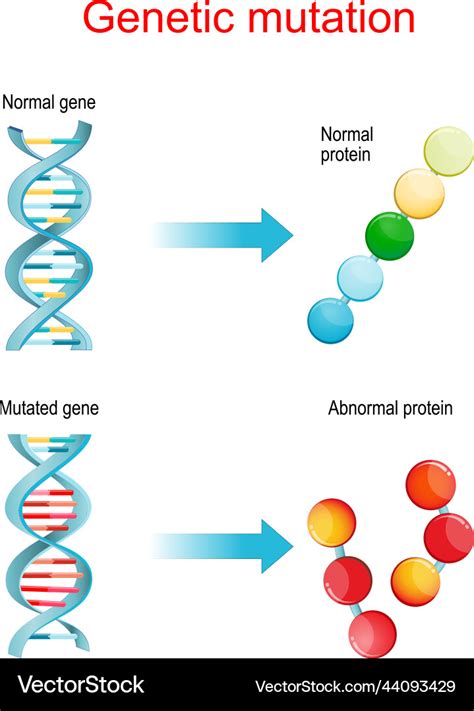 Genetic mutation

Normal gene

Normal protein

Mutated gene

Abnormal protein

VectorStock

VectorStock.com/44093429